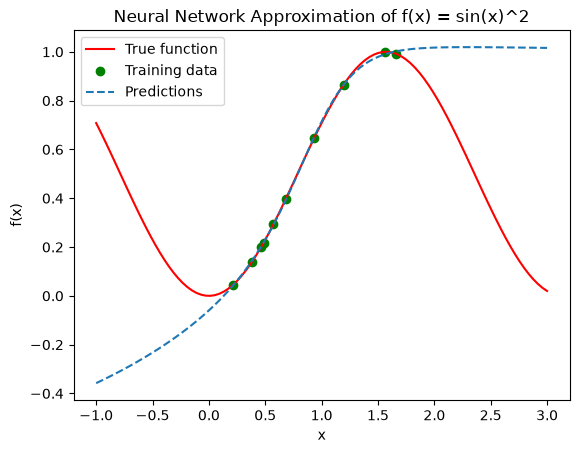 Neural Network Approximation of f(x) = sin(x)^2

True function
Training data
Predictions

f(x)

1.0
0.8
0.6
0.4
0.2
0.0
−0.2
−0.4

−1.0 −0.5 0.0 0.5 1.0 1.5 2.0 2.5 3.0

x